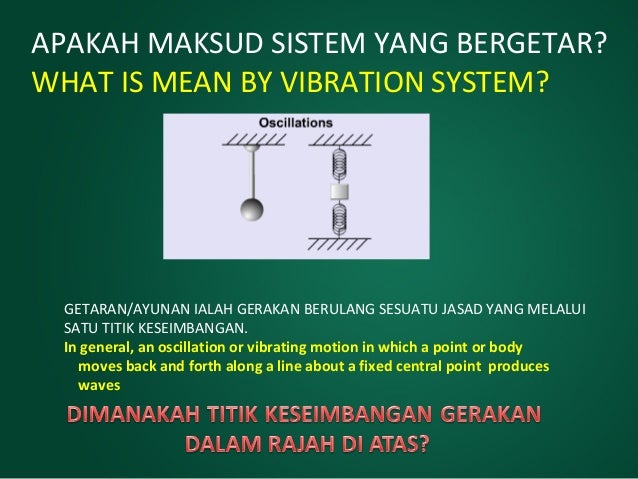 APAKAH MAKSUD SISTEM YANG BERGETAR?
WHAT IS MEAN BY VIBRATION SYSTEM?

Oscillations

GETARAN/AYUNAN IALAH GERAKAN BERULANG SESUATU JASAD YANG MELALUI SATU TITIK KESEIMBANGAN.

In general, an oscillation or vibrating motion in which a point or body moves back and forth along a line about a fixed central point produces waves

DIMANAKAH TITIK KESEIMBANGAN GERAKAN DALAM RAJAH DI ATAS?